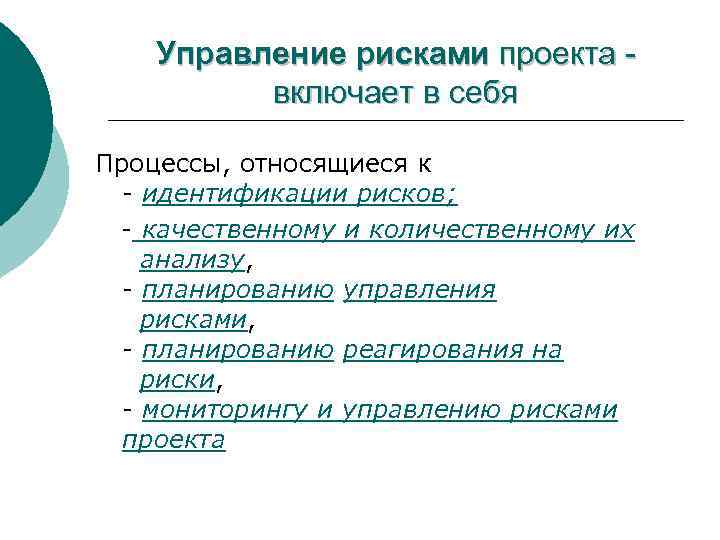 Управление рисками проекта - включает в себя

Процессы, относящиеся к
- идентификации рисков;
- качественному и количественному их анализу,
- планированию управления рисками,
- планированию реагирования на риски,
- мониторингу и управлению рисками проекта